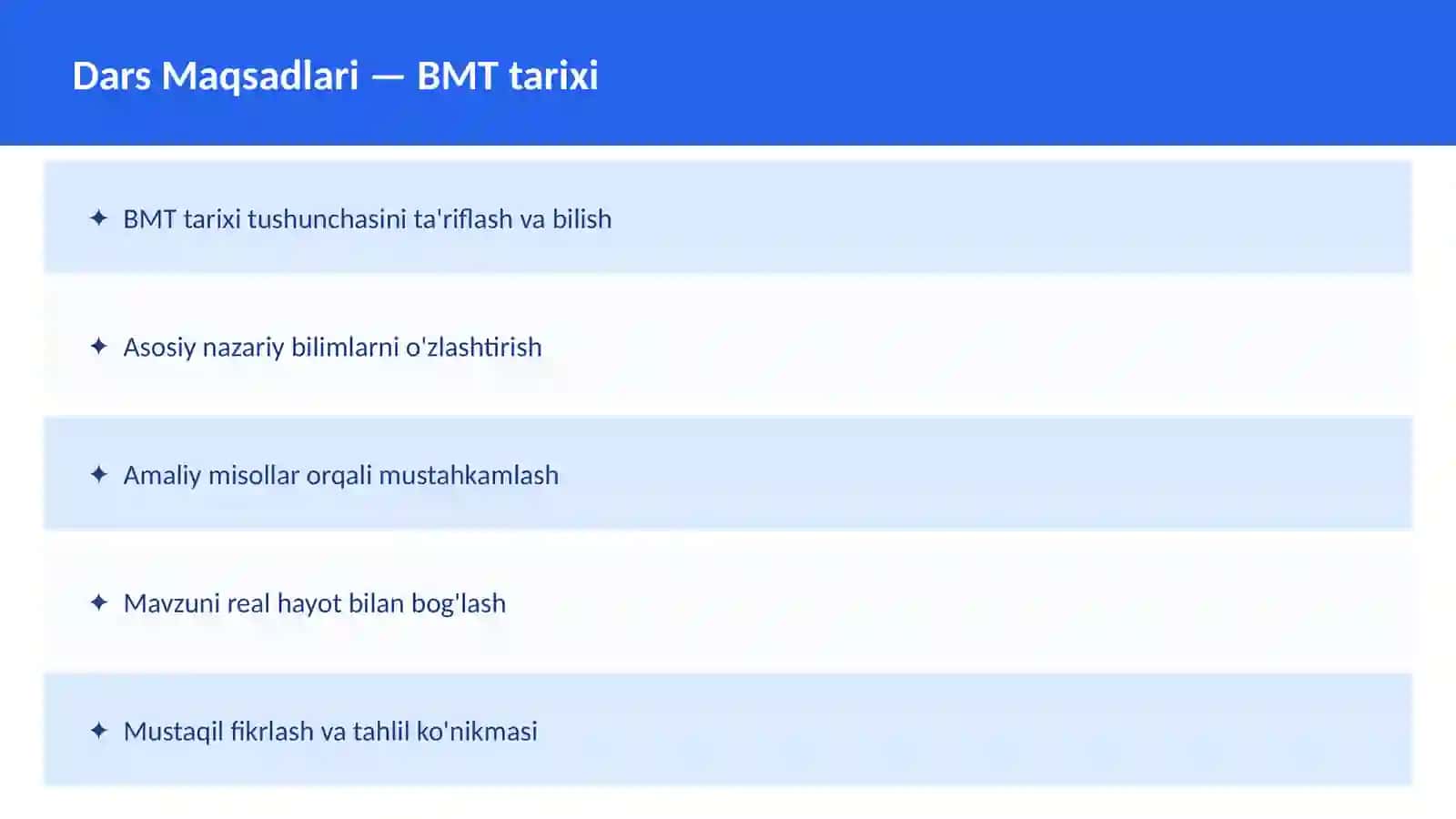 Dars Maqsadlari — BMT tarixi

✦ BMT tarixi tushunchasini ta'riflash va bilish

✦ Asosiy nazariy bilimlarni o'zlashtirish

✦ Amaliy misollar orqali mustahkamlash

✦ Mavzuni real hayot bilan bog'lash

✦ Mustaqil fikrlash va tahlil ko'nikmasi